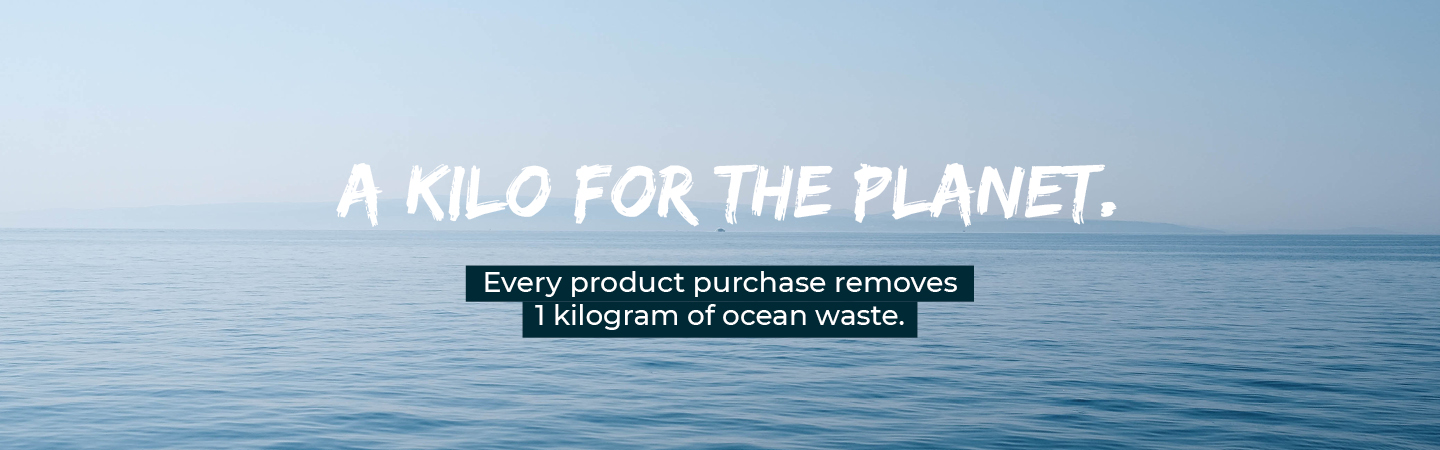 A KILO FOR THE PLANET.

Every product purchase removes 1 kilogram of ocean waste.